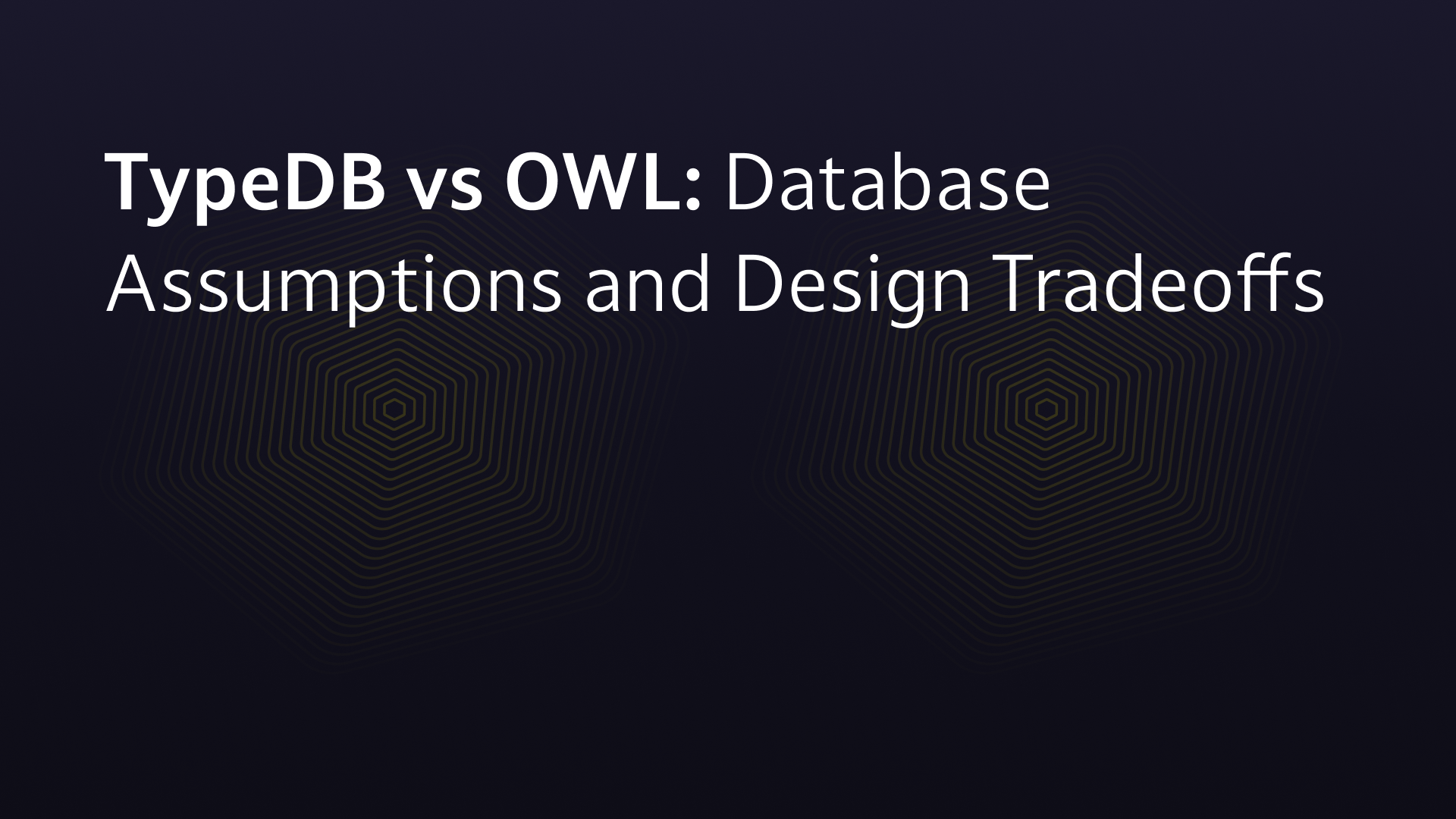 TypeDB vs OWL: Database Assumptions and Design Tradeoffs